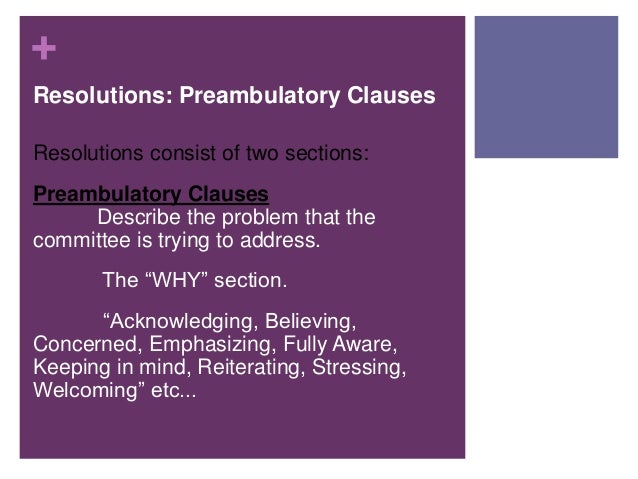 +

Resolutions: Preambulatory Clauses

Resolutions consist of two sections:

Preambulatory Clauses
Describe the problem that the committee is trying to address.

The “WHY” section.

“Acknowledging, Believing, Concerned, Emphasizing, Fully Aware, Keeping in mind, Reiterating, Stressing, Welcoming” etc...